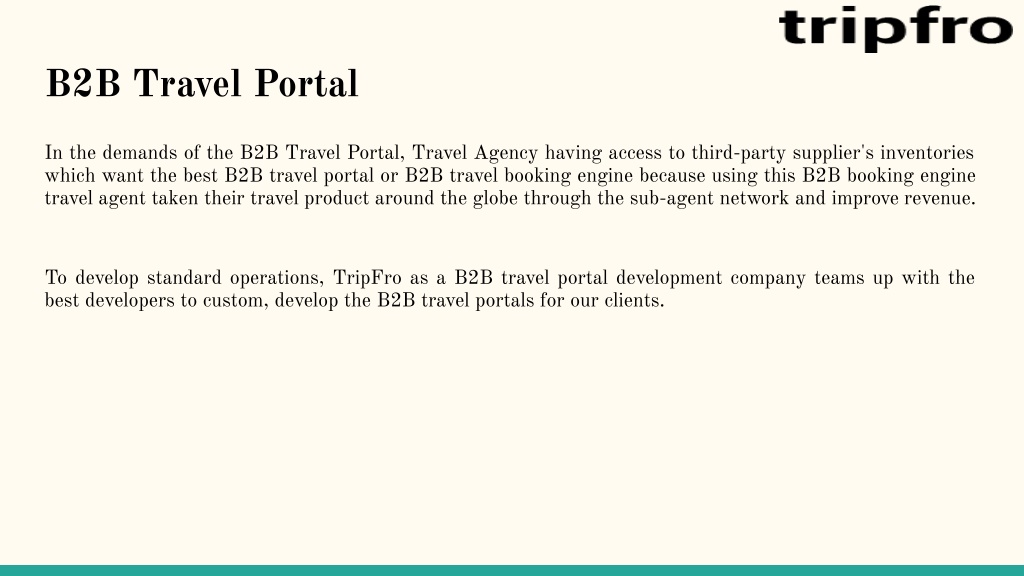 tripfro

B2B Travel Portal

In the demands of the B2B Travel Portal, Travel Agency having access to third-party supplier's inventories which want the best B2B travel portal or B2B travel booking engine because using this B2B booking engine travel agent taken their travel product around the globe through the sub-agent network and improve revenue.

To develop standard operations, TripFro as a B2B travel portal development company teams up with the best developers to custom, develop the B2B travel portals for our clients.